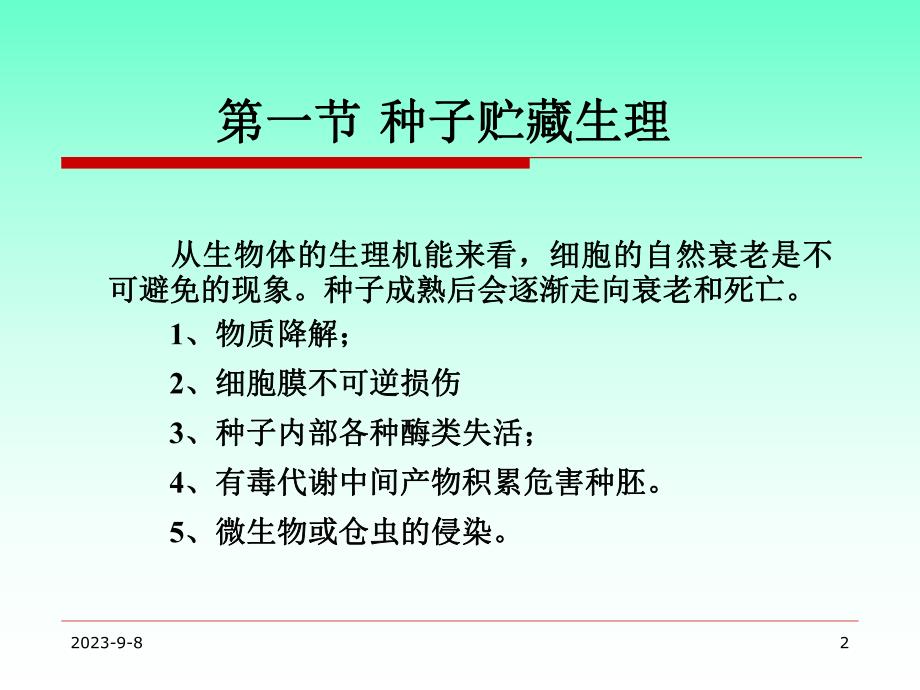 第一节 种子贮藏生理

从生物体的生理机能来看，细胞的自然衰老是不可避免的现象。种子成熟后会逐渐走向衰老和死亡。

1、物质降解；

2、细胞膜不可逆损伤

3、种子内部各种酶类失活；

4、有毒代谢中间产物积累危害种胚。

5、微生物或仓虫的侵染。

2023-9-8

2